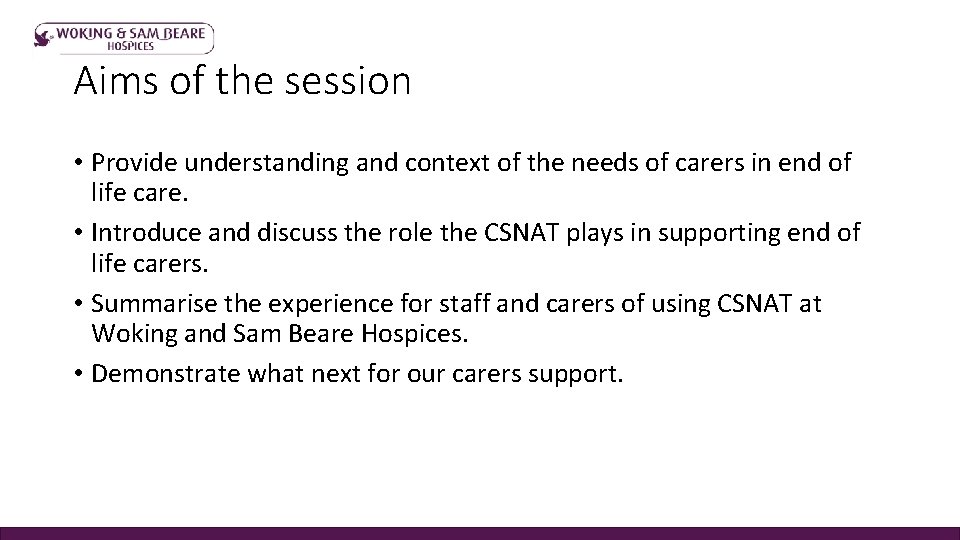 WOKING & SAM BEARE HOSPICES

Aims of the session

• Provide understanding and context of the needs of carers in end of life care.

• Introduce and discuss the role the CSNAT plays in supporting end of life carers.

• Summarise the experience for staff and carers of using CSNAT at Woking and Sam Beare Hospices.

• Demonstrate what next for our carers support.